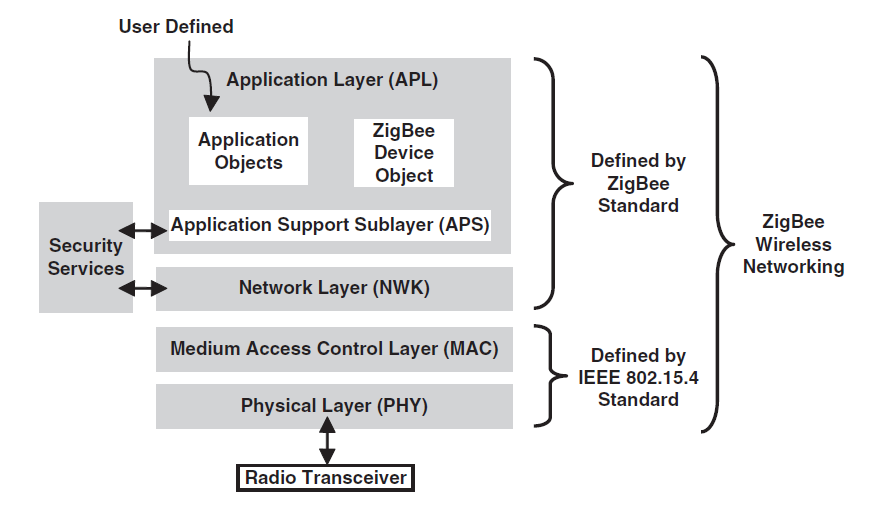 User Defined

Application Layer (APL)

Application Objects

ZigBee Device Object

Security Services

Application Support Sublayer (APS)

Network Layer (NWK)

Medium Access Control Layer (MAC)

Physical Layer (PHY)

Radio Transceiver

Defined by ZigBee Standard

Defined by IEEE 802.15.4 Standard

ZigBee Wireless Networking